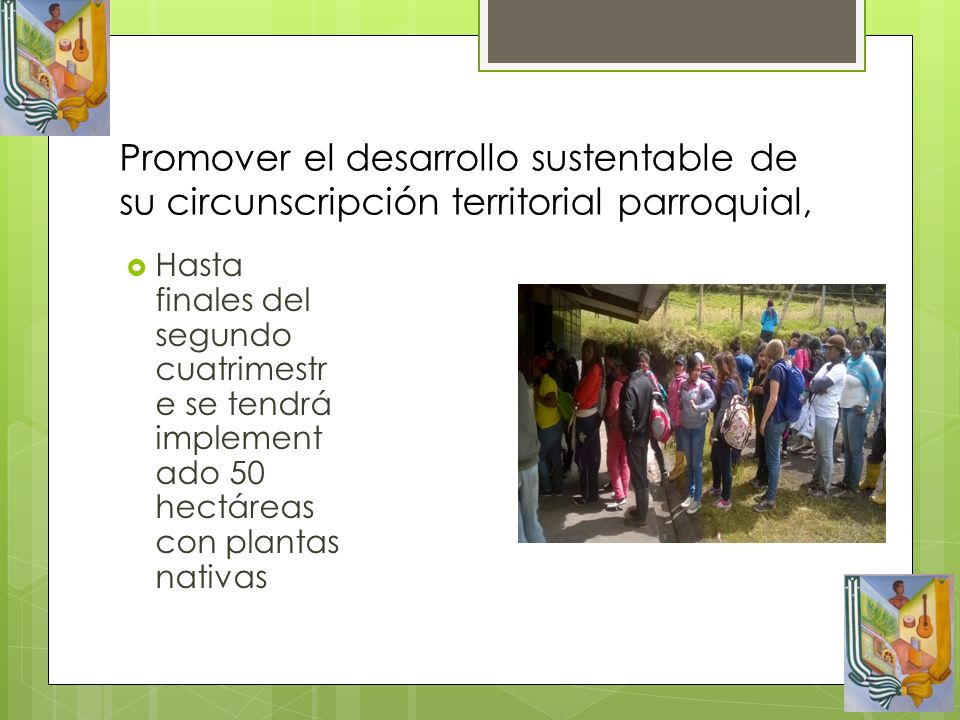 Promover el desarrollo sustentable de su circunscripción territorial parroquial,

Hasta finales del segundo cuatrimestre se tendrá implementado 50 hectáreas con plantas nativas